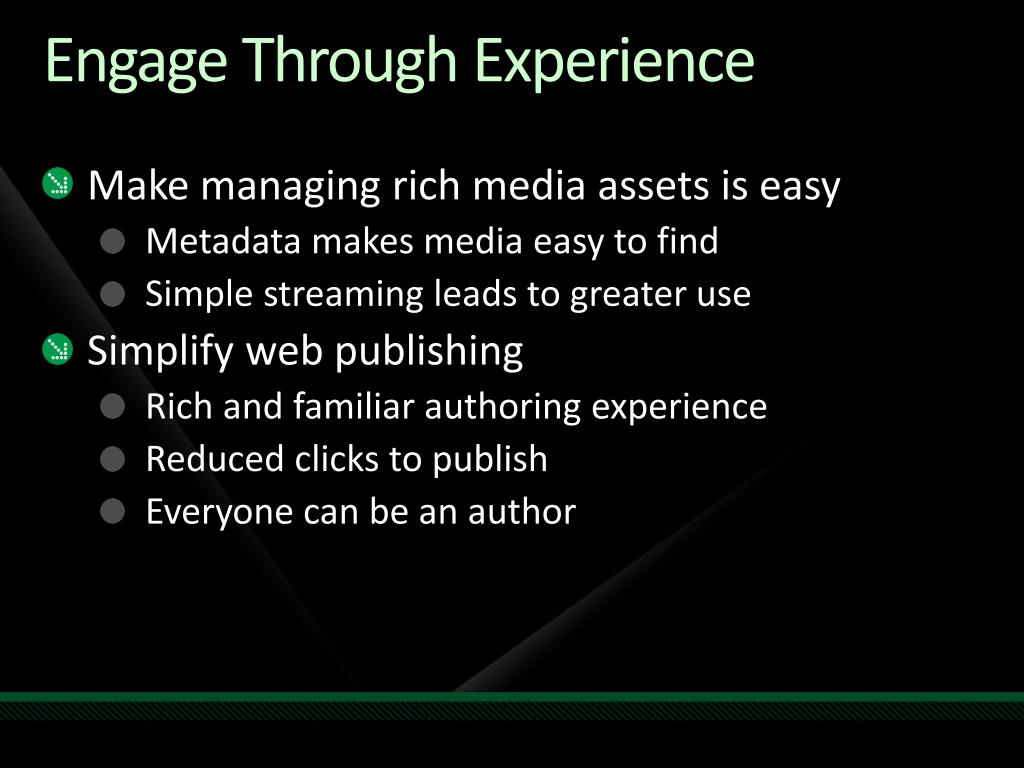 Engage Through Experience

Make managing rich media assets is easy

Metadata makes media easy to find

Simple streaming leads to greater use

Simplify web publishing

Rich and familiar authoring experience

Reduced clicks to publish

Everyone can be an author